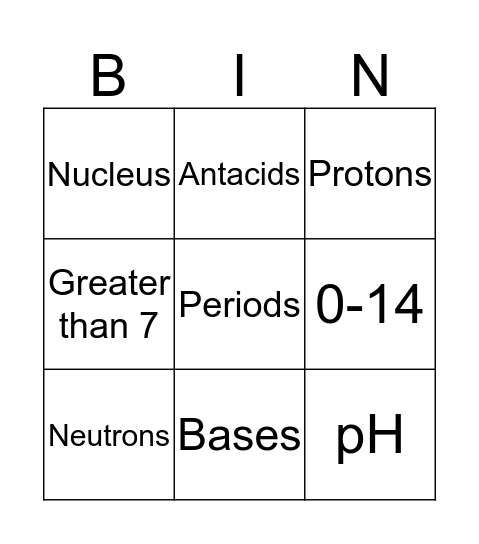 | B | I | N |
|---|---|---|
| Nucleus | Antacids | Protons |
| Greater than 7 | Periods | 0-14 |
| Neutrons | Bases | pH |